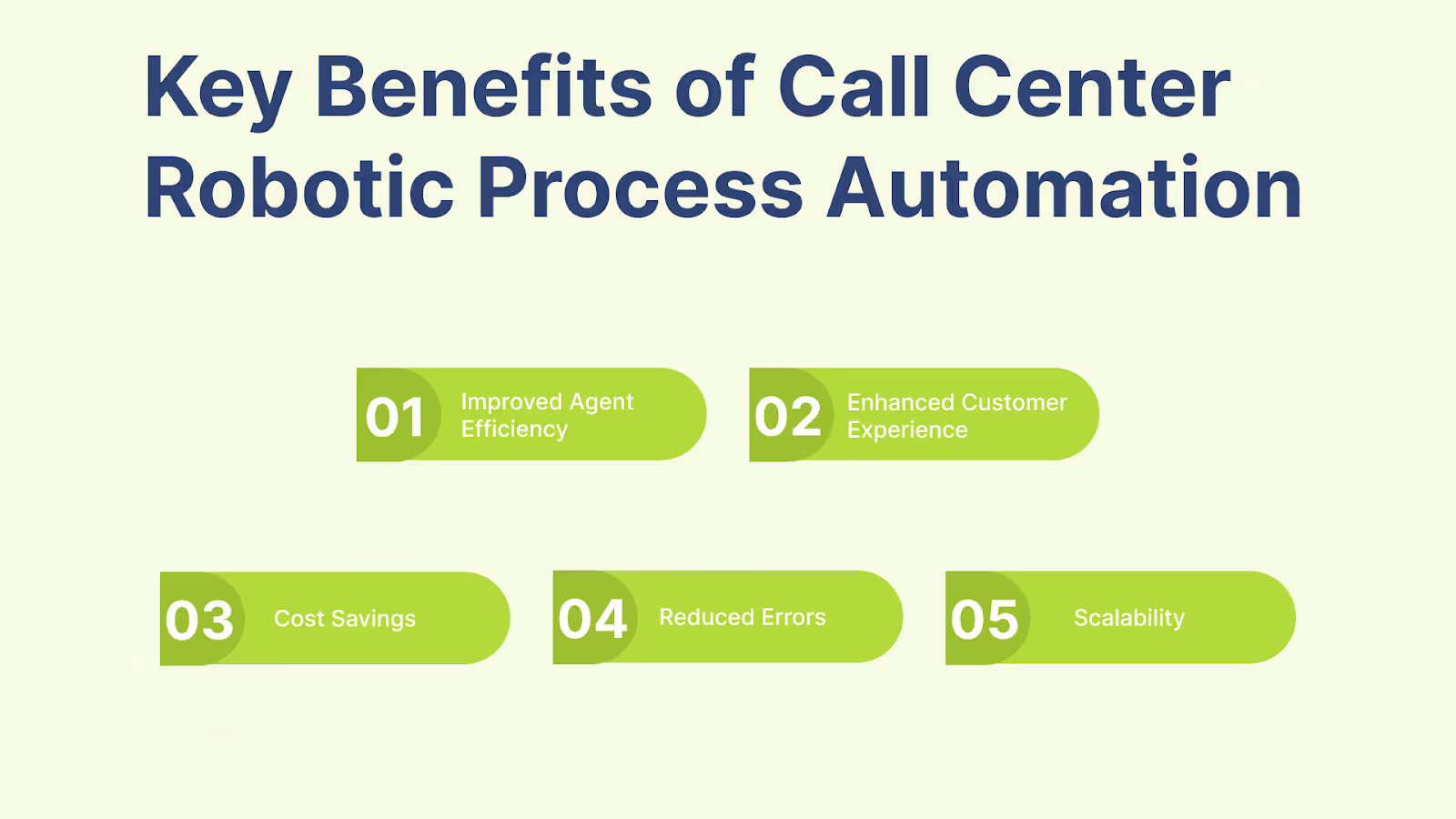 Key Benefits of Call Center Robotic Process Automation

01 Improved Agent Efficiency

02 Enhanced Customer Experience

03 Cost Savings

04 Reduced Errors

05 Scalability